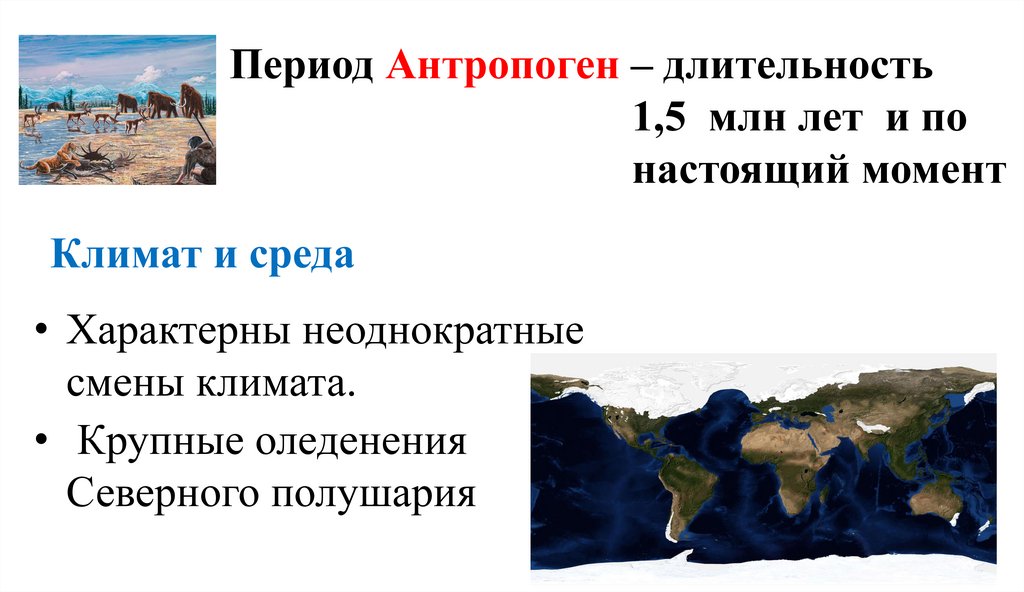 Период Антропоген – длительность 1,5 млн лет и по настоящий момент

Климат и среда

• Характерны неоднократные смены климата.

• Крупные оледенения Северного полушария